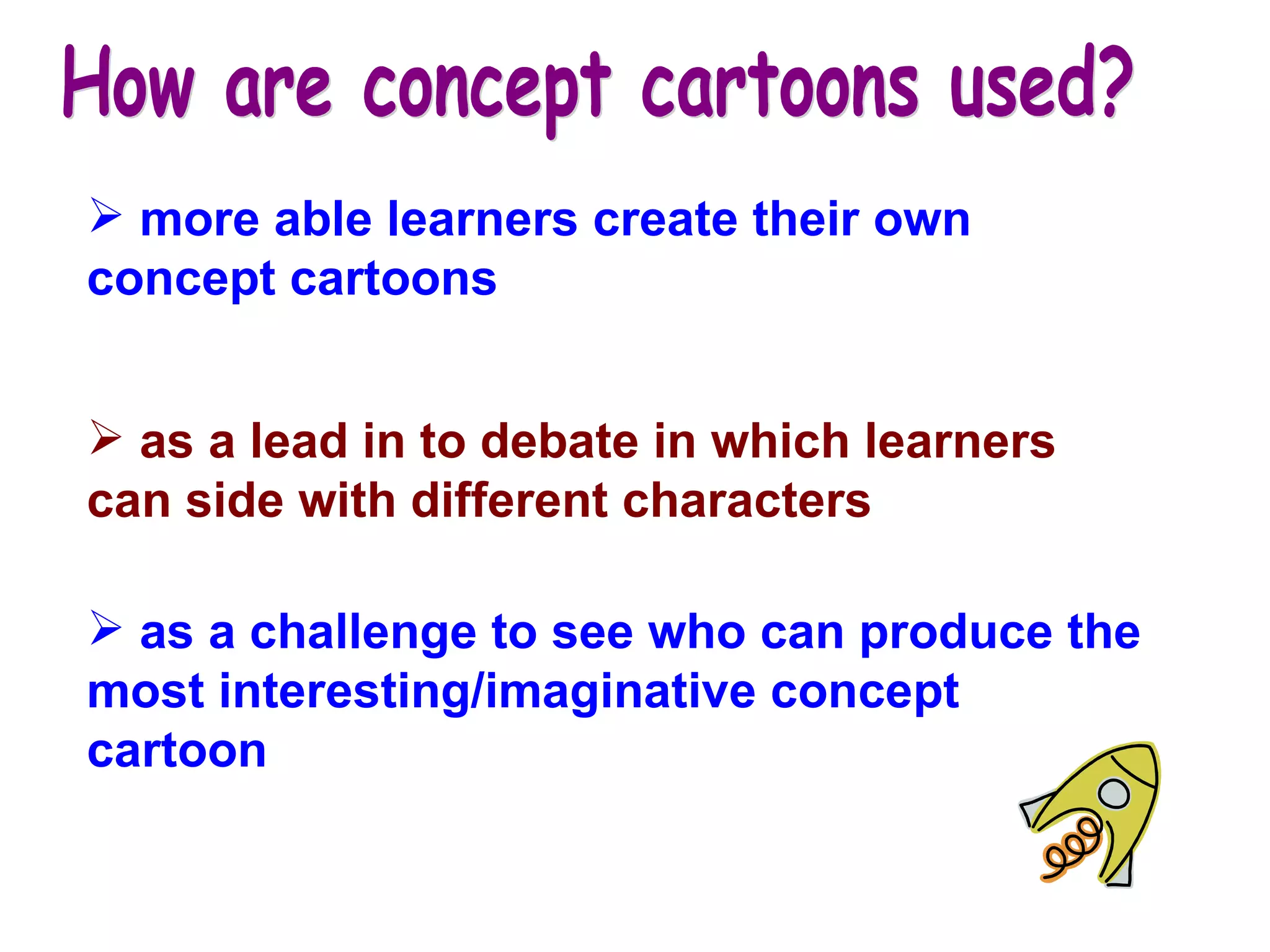 How are concept cartoons used?

➢ more able learners create their own concept cartoons

➢ as a lead in to debate in which learners can side with different characters

➢ as a challenge to see who can produce the most interesting/imaginative concept cartoon